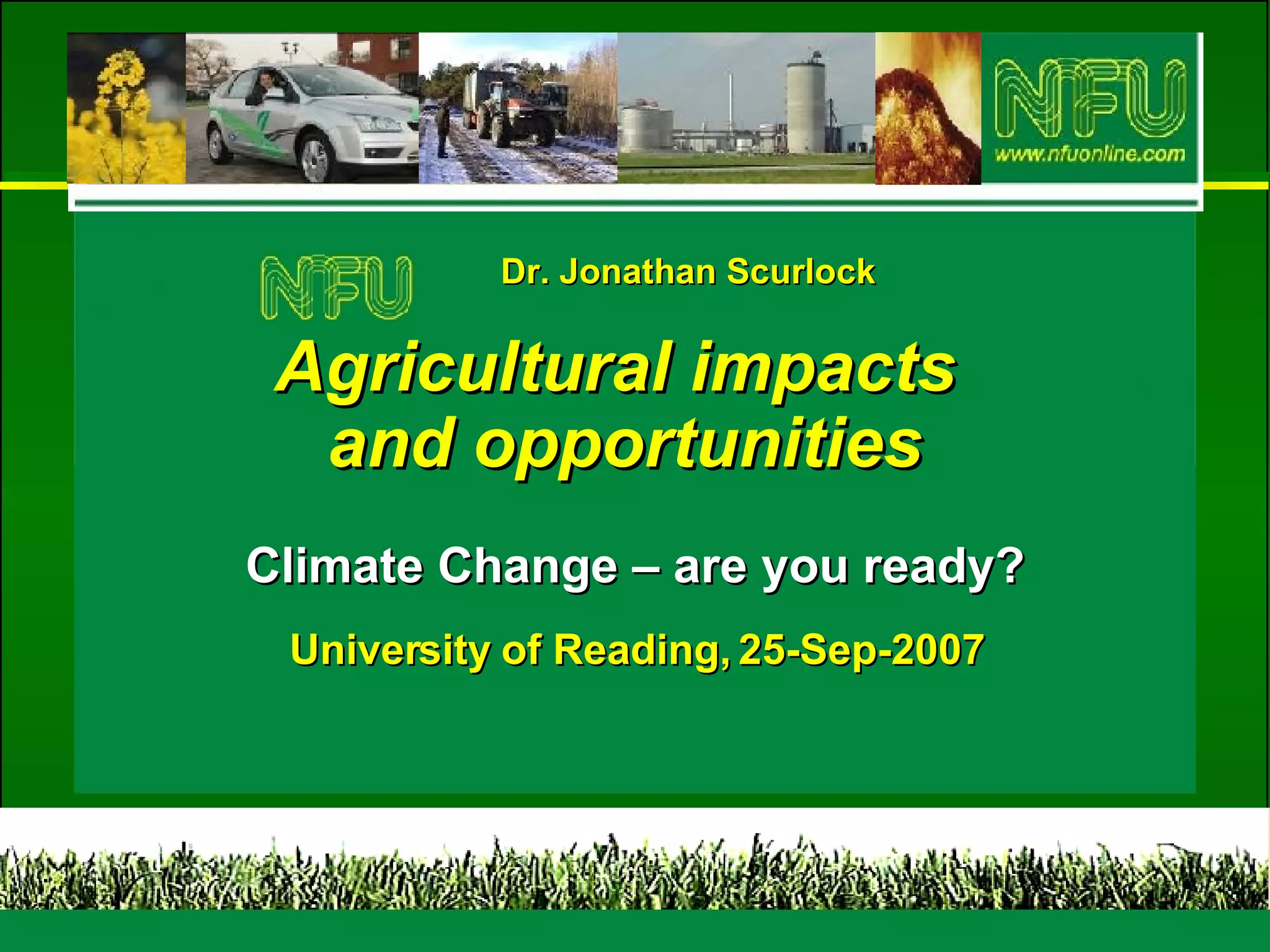 NFU
www.nfuonline.com

NFU

Dr. Jonathan Scurlock

Agricultural impacts and opportunities

Climate Change – are you ready?

University of Reading, 25-Sep-2007